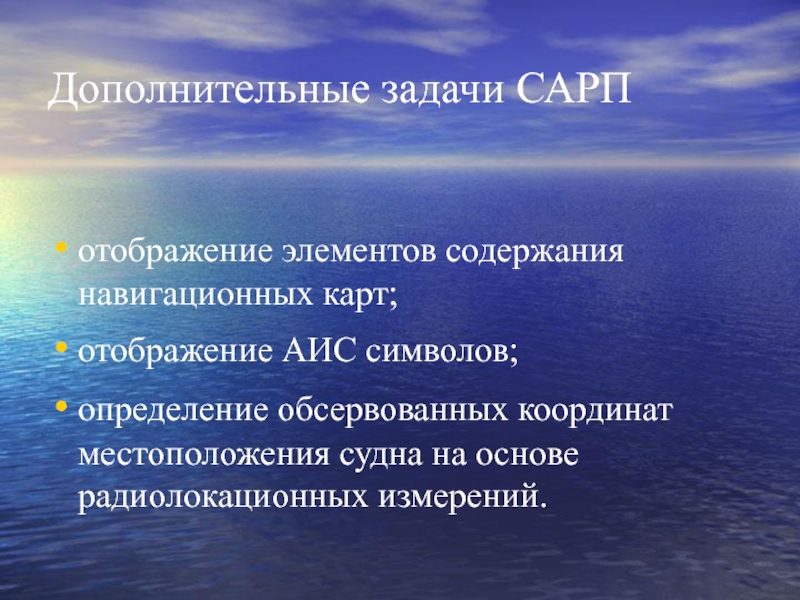 Дополнительные задачи САРП

• отображение элементов содержания навигационных карт;

• отображение АИС символов;

• определение обсервованных координат местоположения судна на основе радиолокационных измерений.